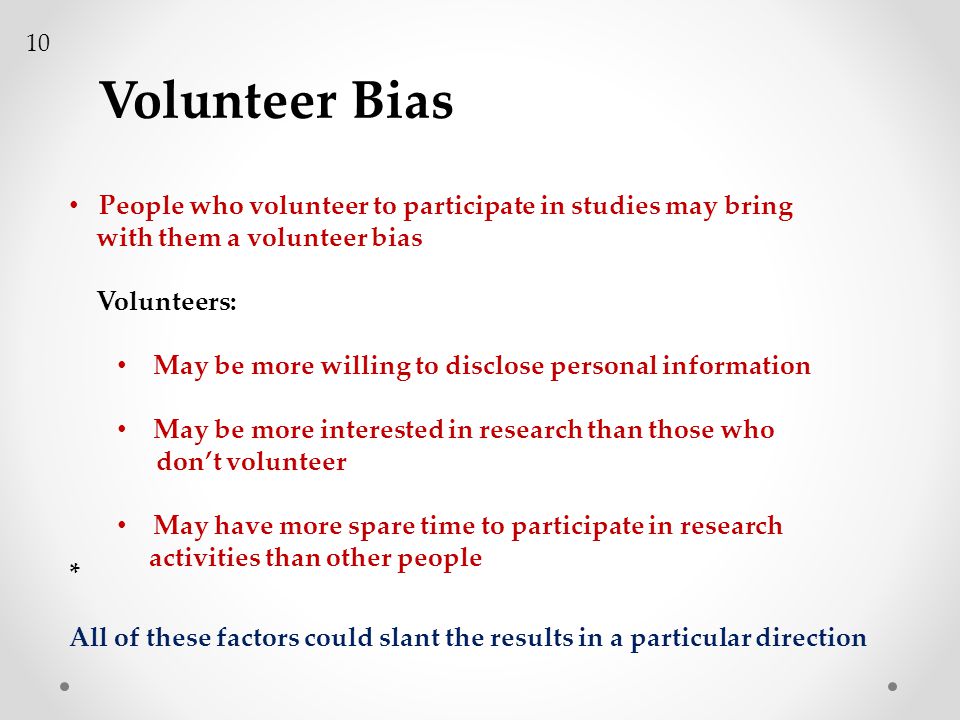 10

Volunteer Bias

• People who volunteer to participate in studies may bring with them a volunteer bias

Volunteers:

• May be more willing to disclose personal information

• May be more interested in research than those who don't volunteer

• May have more spare time to participate in research activities than other people

*

All of these factors could slant the results in a particular direction